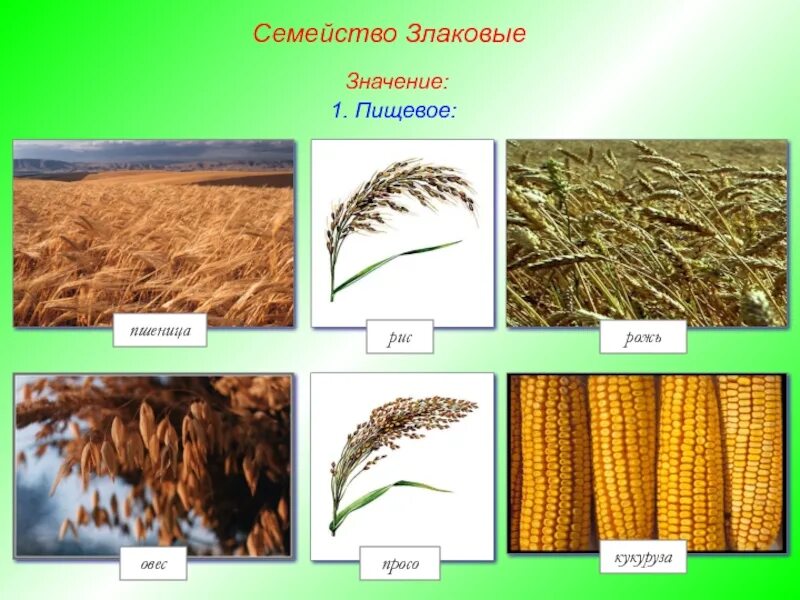 Семейство Злаковые

Значение:
1. Пищевое:

пшеница

рис

рожь

овес

просо

кукуруза